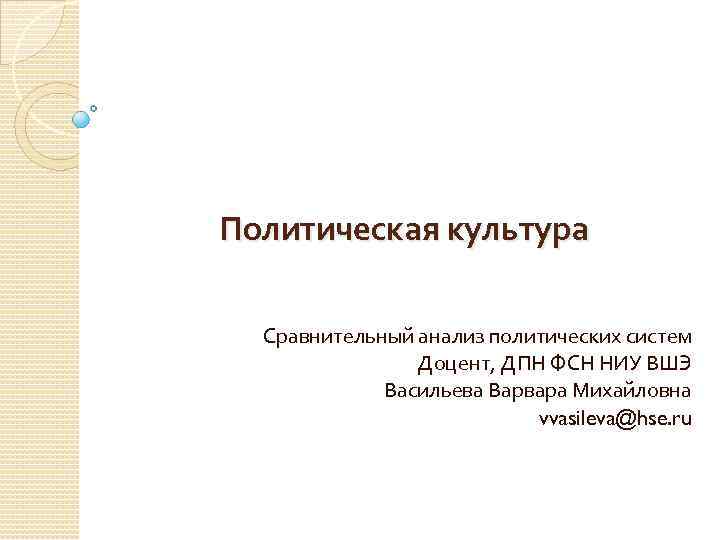 Политическая культура

Сравнительный анализ политических систем
Доцент, ДПН ФСН НИУ ВШЭ
Васильева Варвара Михайловна
vvasileva@hse.ru